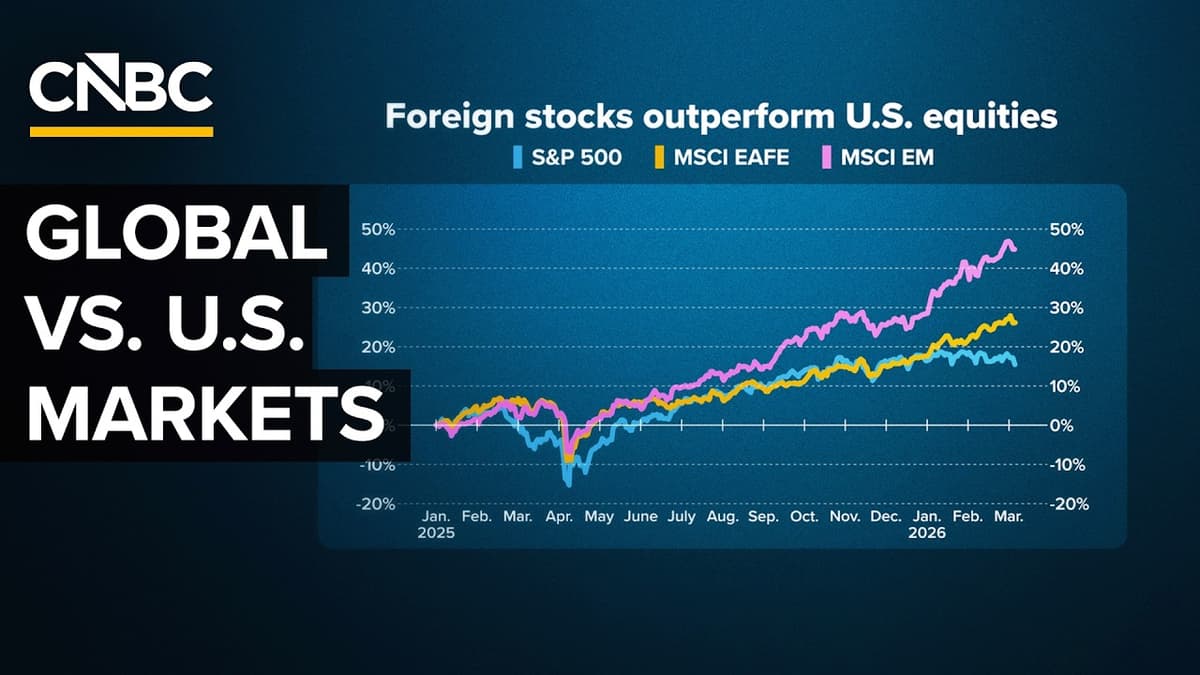 CNBC

GLOBAL VS. U.S. MARKETS

Foreign stocks outperform U.S. equities

S&P 500 MSCI EAFE MSCI EM

50%
40%
30%
20%
10%
0%
-10%
-20%

50%
40%
30%
20%
10%
0%
-10%
-20%

Jan. 2025 Feb. Mar. Apr. May June July Aug. Sep. Oct. Nov. Dec. Jan. 2026 Feb. Mar.